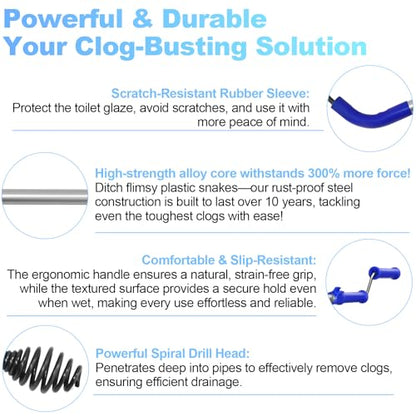 Powerful & Durable
Your Clog-Busting Solution

Scratch-Resistant Rubber Sleeve:
Protect the toilet glaze, avoid scratches, and use it with more peace of mind.

High-strength alloy core withstands 300% more force!
Ditch flimsy plastic snakes—our rust-proof steel construction is built to last over 10 years, tackling even the toughest clogs with ease!

Comfortable & Slip-Resistant:
The ergonomic handle ensures a natural, strain-free grip, while the textured surface provides a secure hold even when wet, making every use effortless and reliable.

Powerful Spiral Drill Head:
Penetrates deep into pipes to effectively remove clogs, ensuring efficient drainage.